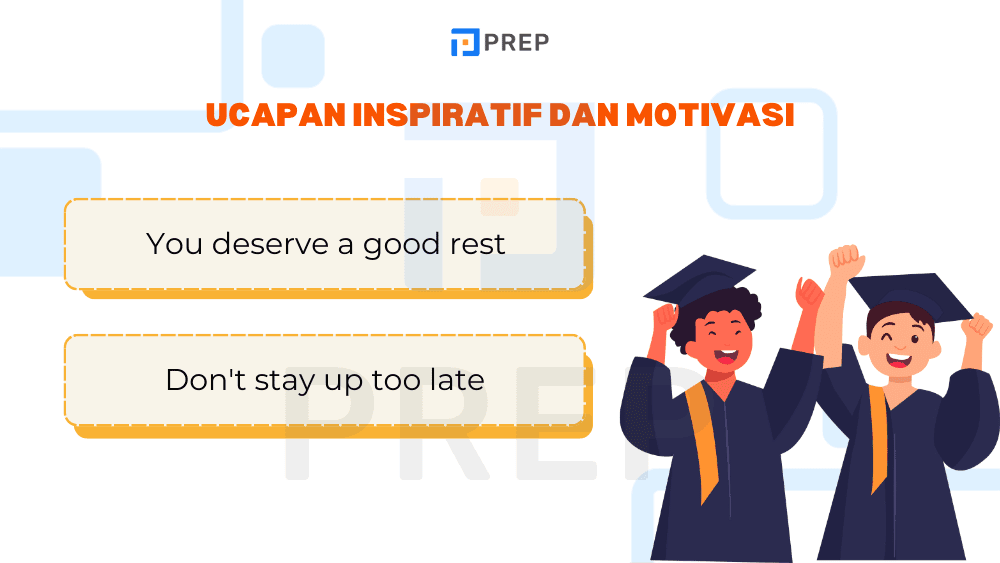 PREP

UCAPAN INSPIRATIF DAN MOTIVASI

You deserve a good rest

Don't stay up too late

PREP